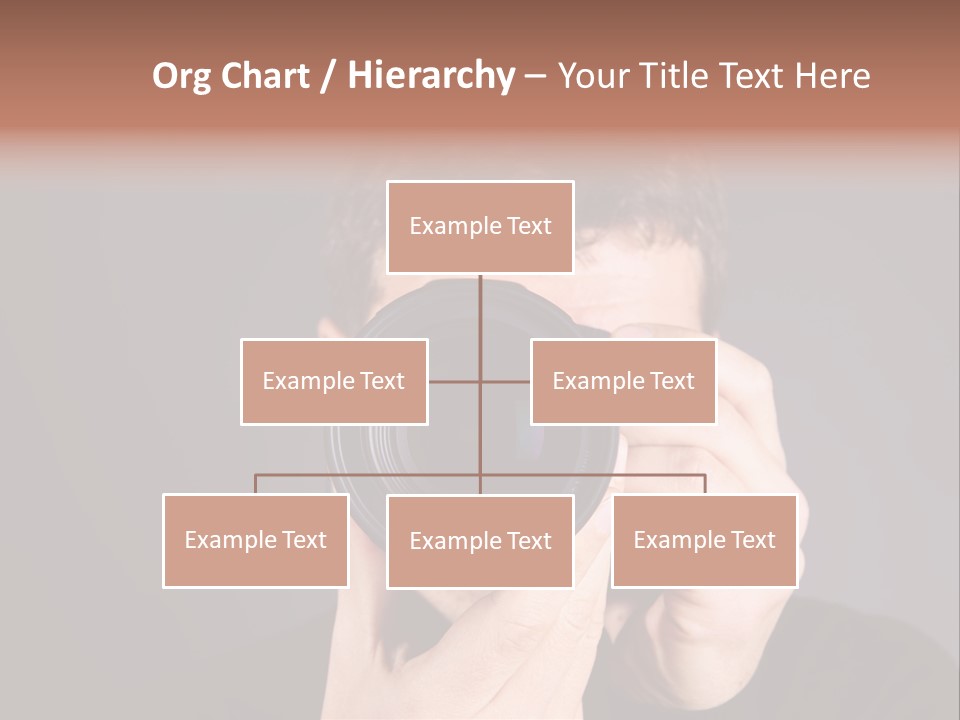 Org Chart / Hierarchy – Your Title Text Here

Example Text

Example Text

Example Text

Example Text

Example Text

Example Text